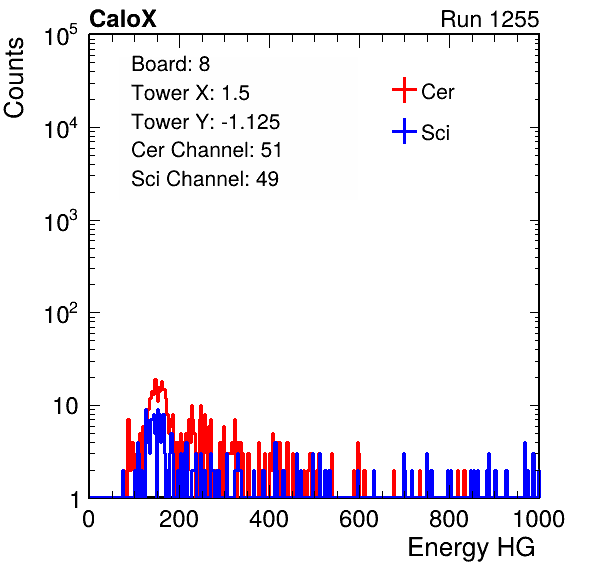 CaloX

Run 1255

Counts

$10^5$

$10^4$

$10^3$

$10^2$

10

1

Board: 8

Tower X: 1.5

Tower Y: -1.125

Cer Channel: 51

Sci Channel: 49

Cer

Sci

0

200

400

600

800

1000

Energy HG